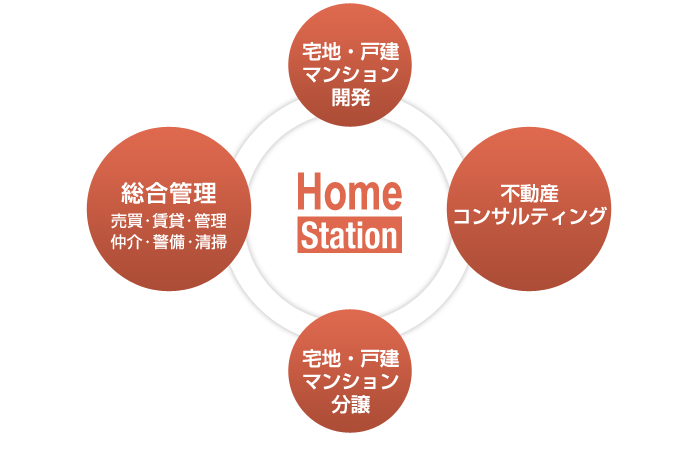 宅地・戸建
マンション
開発

総合管理
売買・賃貸・管理
仲介・警備・清掃

Home
Station

不動産
コンサルティング

宅地・戸建
マンション
分譲